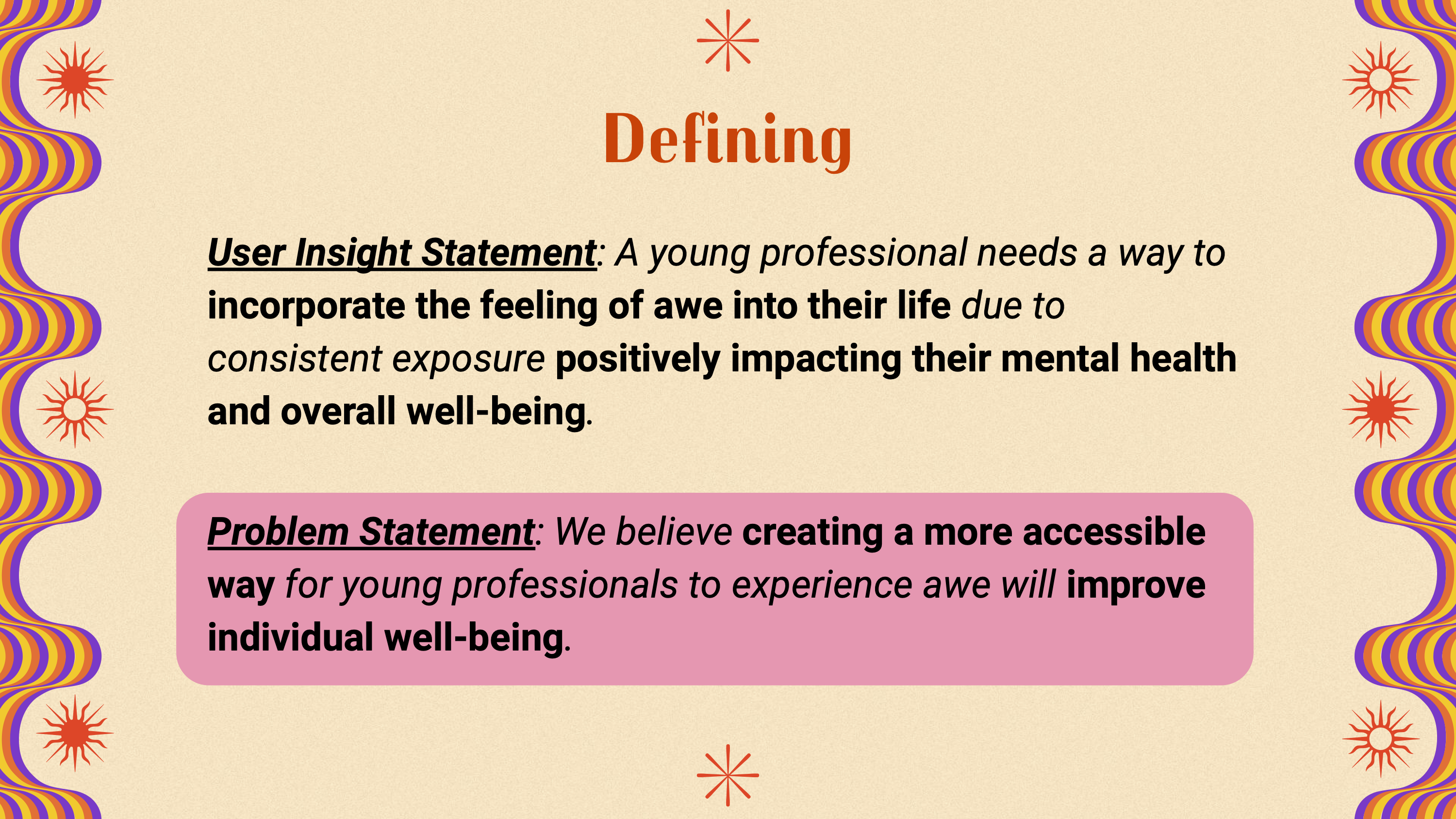 Defining

User Insight Statement: A young professional needs a way to incorporate the feeling of awe into their life due to consistent exposure positively impacting their mental health and overall well-being.

Problem Statement: We believe creating a more accessible way for young professionals to experience awe will improve individual well-being.